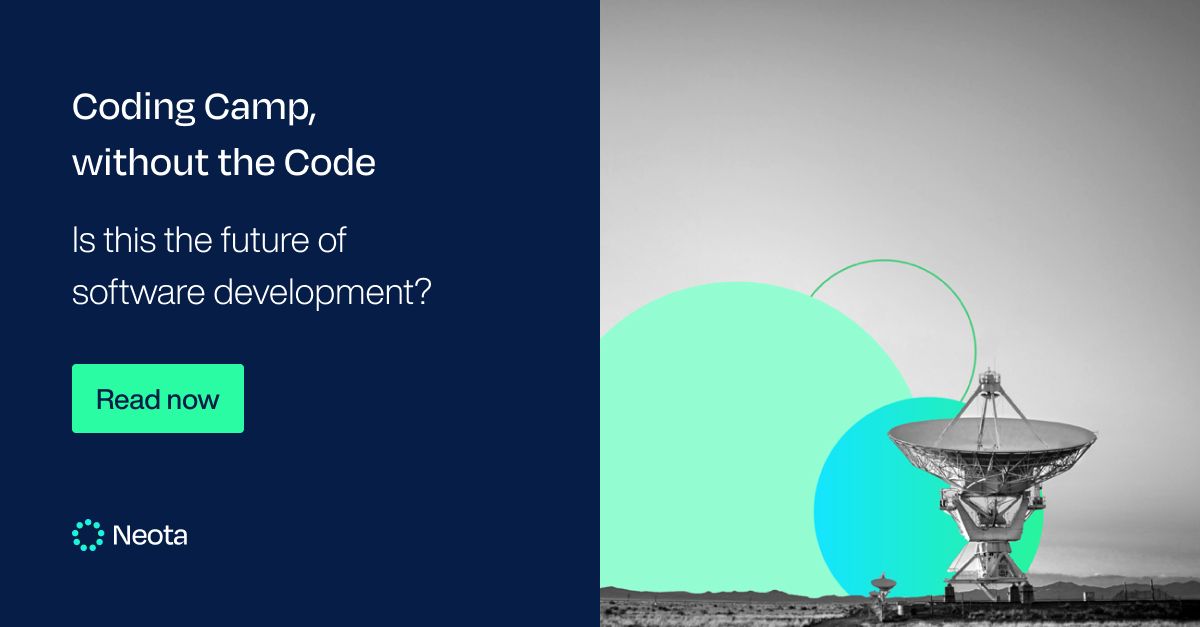 Coding Camp, without the Code

Is this the future of software development?

Read now

Neota